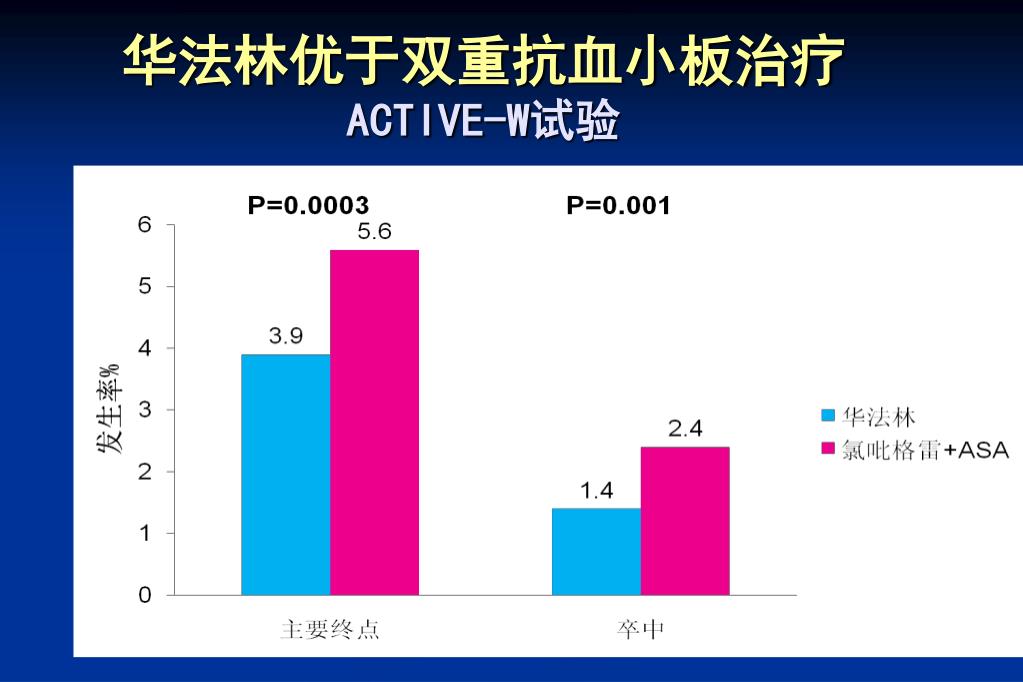 华法林优于双重抗血小板治疗
ACTIVE-W试验

P=0.0003
P=0.001

发生率%

6
5
4
3
2
1
0

3.9
5.6
1.4
2.4

主要终点
卒中

华法林
氯吡格雷+ASA